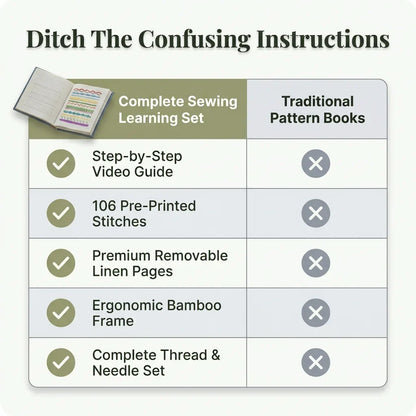 Ditch The Confusing Instructions

| Complete Sewing Learning Set | Traditional Pattern Books |
|---|---|
| ✓ Step-by-Step Video Guide | ✕ |
| ✓ 106 Pre-Printed Stitches | ✕ |
| ✓ Premium Removable Linen Pages | ✕ |
| ✓ Ergonomic Bamboo Frame | ✕ |
| ✓ Complete Thread & Needle Set | ✕ |